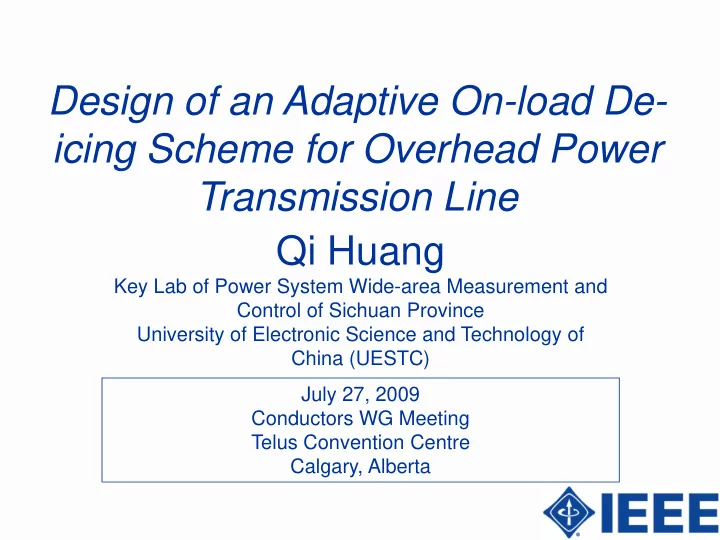 Design of an Adaptive On-load De-icing Scheme for Overhead Power Transmission Line

Qi Huang

Key Lab of Power System Wide-area Measurement and Control of Sichuan Province
University of Electronic Science and Technology of China (UESTC)

July 27, 2009
Conductors WG Meeting
Telus Convention Centre
Calgary, Alberta

IEEE